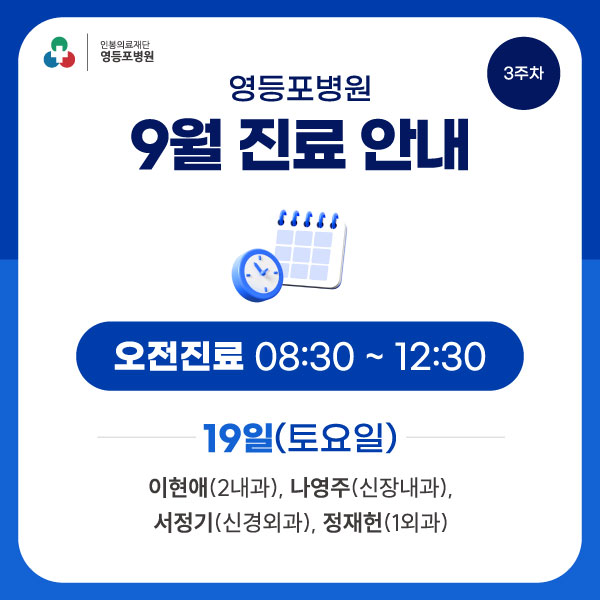 인봉의료재단
영등포병원

3주차

영등포병원
9월 진료 안내

오전진료 08:30 ~ 12:30

19일(토요일)

이현애(2내과), 나영주(신장내과),
서정기(신경외과), 정재헌(1외과)